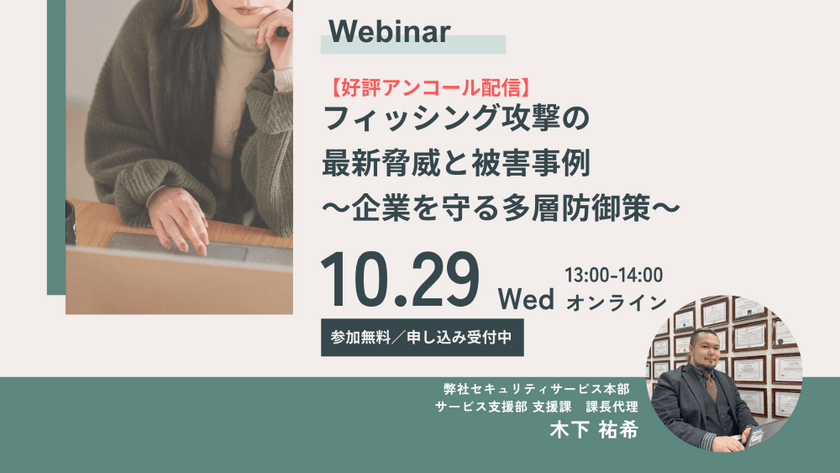 Webinar

【好評アンコール配信】
フィッシング攻撃の
最新脅威と被害事例
～企業を守る多層防御策～

10.29 Wed 13:00-14:00 オンライン

参加無料／申し込み受付中

弊社セキュリティサービス本部
サービス支援部 支援課　課長代理
木下 祐希